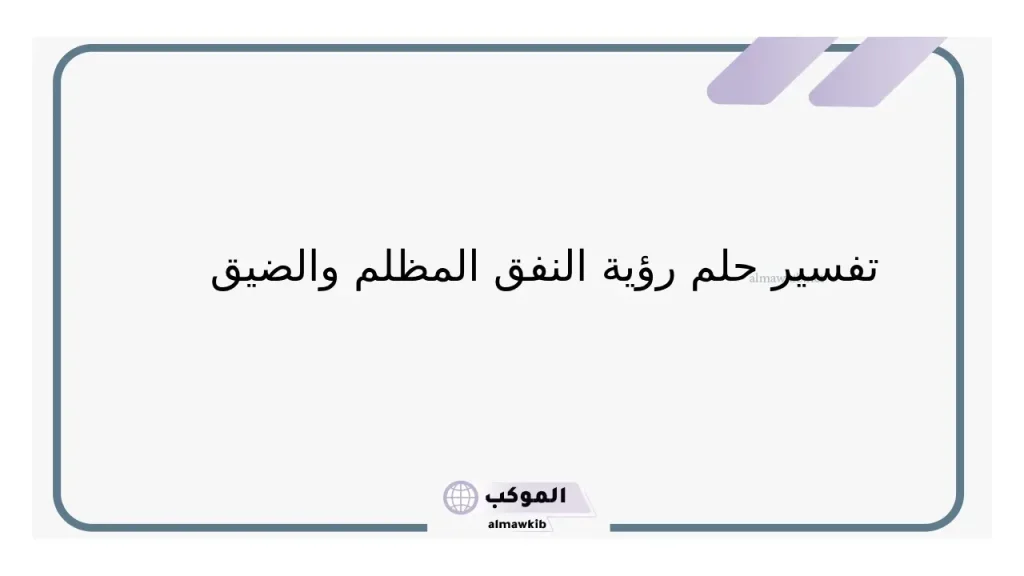 تفسير حلم رؤية النفق المظلم والضيق

almawkib

الموكب

almawkib